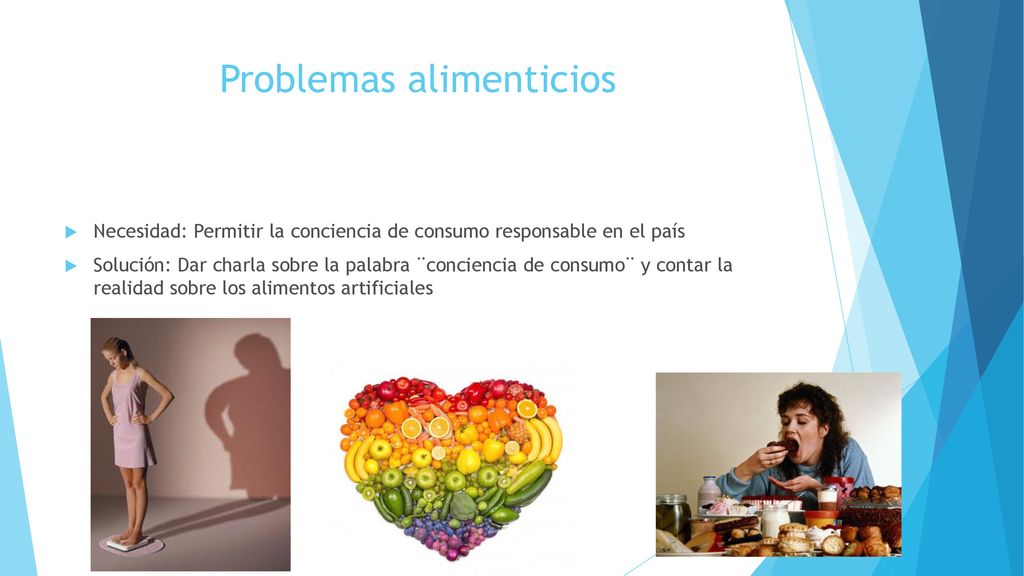 Problemas alimenticios

Necesidad: Permitir la conciencia de consumo responsable en el país

Solución: Dar charla sobre la palabra ¨conciencia de consumo¨ y contar la realidad sobre los alimentos artificiales